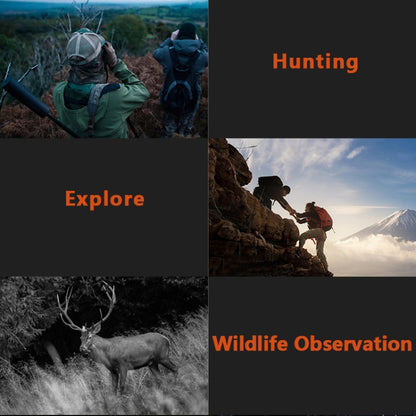 Hunting

Explore

Wildlife Observation